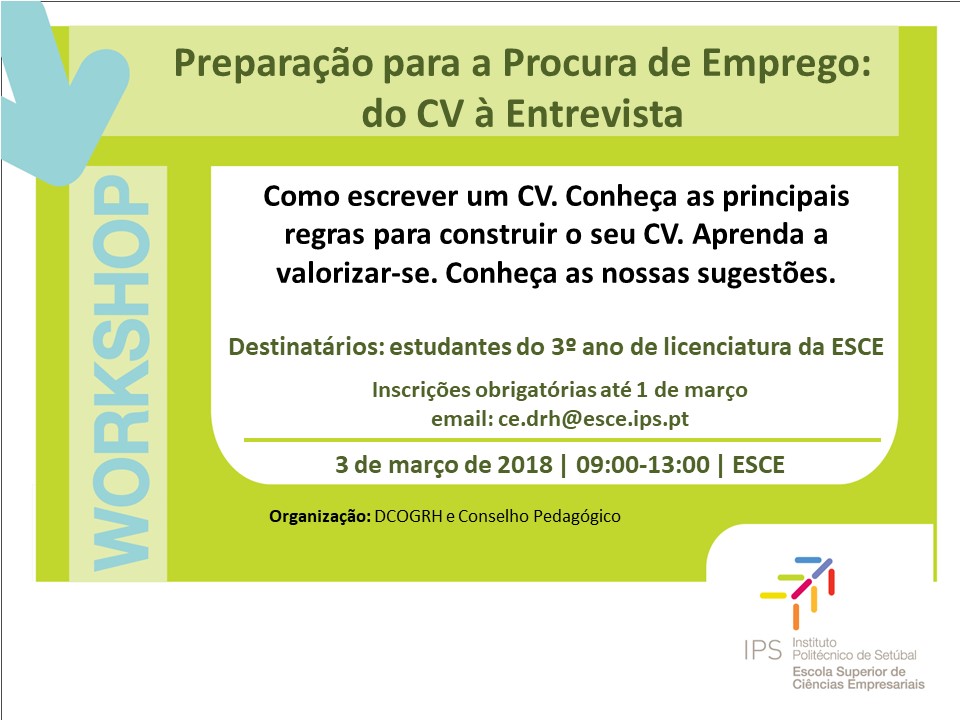 Preparação para a Procura de Emprego: do CV à Entrevista

WORKSHOP

Como escrever um CV. Conheça as principais regras para construir o seu CV. Aprenda a valorizar-se. Conheça as nossas sugestões.

Destinatários: estudantes do 3º ano de licenciatura da ESCE

Inscrições obrigatórias até 1 de março
email: ce.drh@esce.ips.pt

3 de março de 2018 | 09:00-13:00 | ESCE

Organização: DCOGRH e Conselho Pedagógico

IPS Instituto Politécnico de Setúbal
Escola Superior de Ciências Empresariais